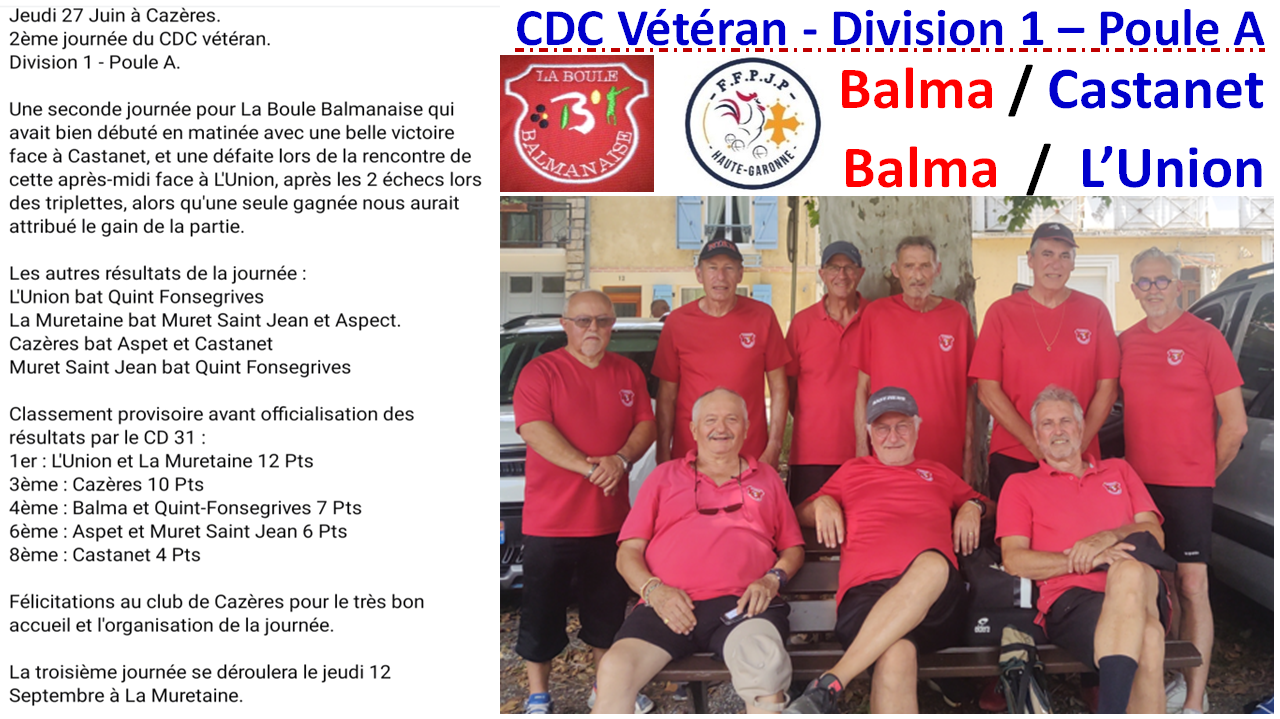 Jeudi 27 Juin à Cazères.
2ème journée du CDC vétéran.
Division 1 - Poule A.

Une seconde journée pour La Boule Balmanaise qui avait bien débuté en matinée avec une belle victoire face à Castanet, et une défaite lors de la rencontre de cette après-midi face à L'Union, après les 2 échecs lors des triplettes, alors qu'une seule gagnée nous aurait attribué le gain de la partie.

Les autres résultats de la journée :
L'Union bat Quint Fonsegrives
La Muretaine bat Muret Saint Jean et Aspect.
Cazères bat Aspet et Castanet
Muret Saint Jean bat Quint Fonsegrives

Classement provisoire avant officialisation des résultats par le CD 31 :
1er : L'Union et La Muretaine 12 Pts
3ème : Cazères 10 Pts
4ème : Balma et Quint-Fonsegrives 7 Pts
6ème : Aspet et Muret Saint Jean 6 Pts
8ème : Castanet 4 Pts

Félicitations au club de Cazères pour le très bon accueil et l'organisation de la journée.

La troisième journée se déroulera le jeudi 12 Septembre à La Muretaine.

CDC Vétéran - Division 1 – Poule A

LA BOULE BALMANAISE

F.F.P.J.P HAUTE-GARONNE

Balma / Castanet
Balma / L'Union